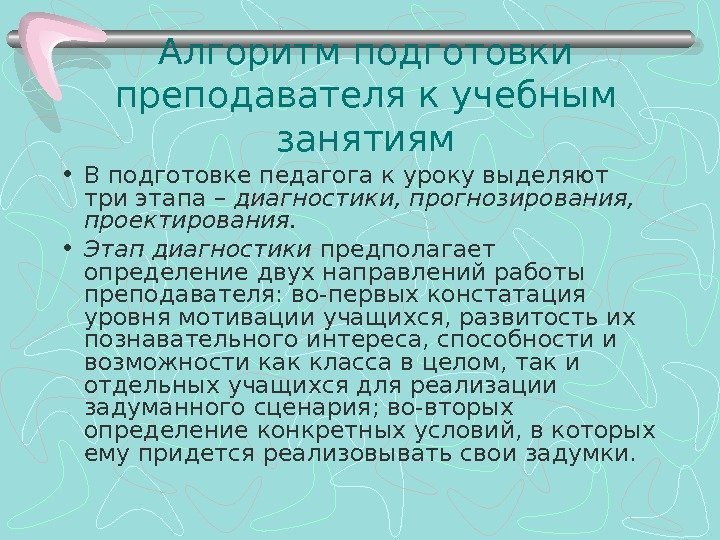 Алгоритм подготовки преподавателя к учебным занятиям

• В подготовке педагога к уроку выделяют три этапа – диагностики, прогнозирования, проектирования.

• Этап диагностики предполагает определение двух направлений работы преподавателя: во-первых констатация уровня мотивации учащихся, развитость их познавательного интереса, способности и возможности как класса в целом, так и отдельных учащихся для реализации задуманного сценария; во-вторых определение конкретных условий, в которых ему придется реализовывать свои задумки.